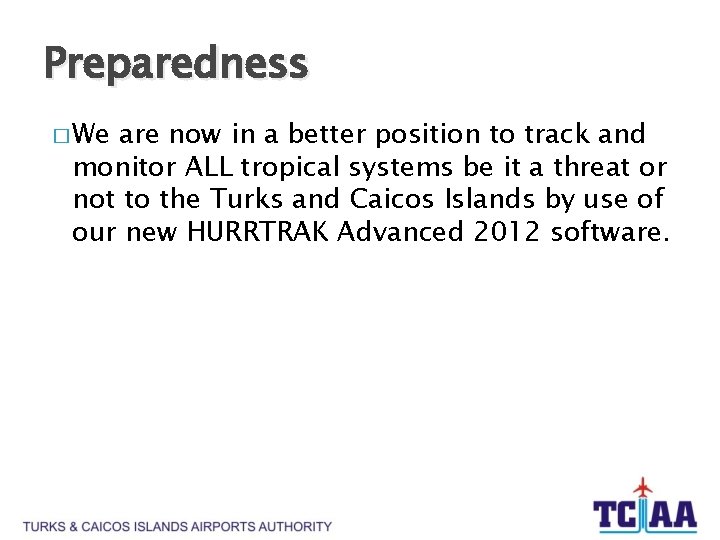 Preparedness

□ We are now in a better position to track and monitor ALL tropical systems be it a threat or not to the Turks and Caicos Islands by use of our new HURRTRAK Advanced 2012 software.

TURKS & CAICOS ISLANDS AIRPORTS AUTHORITY

TCIAA